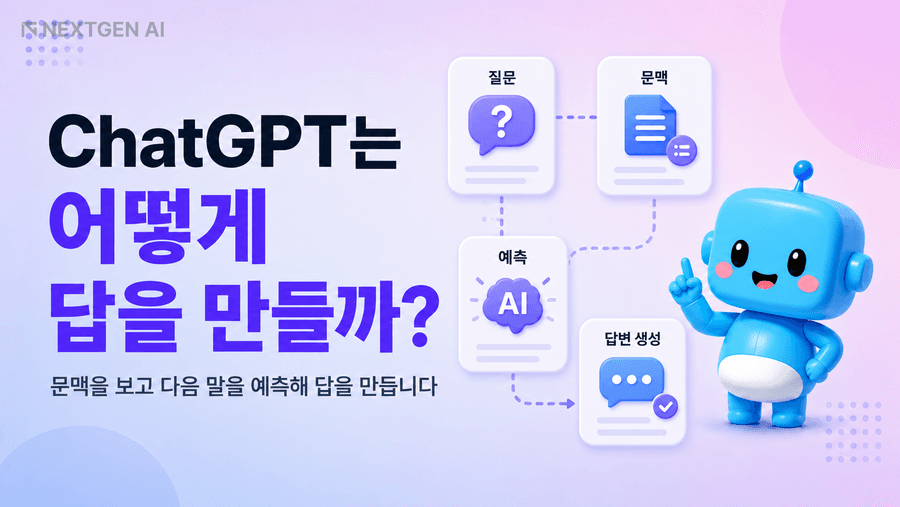 NEXTGEN AI

ChatGPT는
어떻게
답을 만들까?

문맥을 보고 다음 말을 예측해 답을 만듭니다

질문

?

문맥

예측

AI

답변 생성